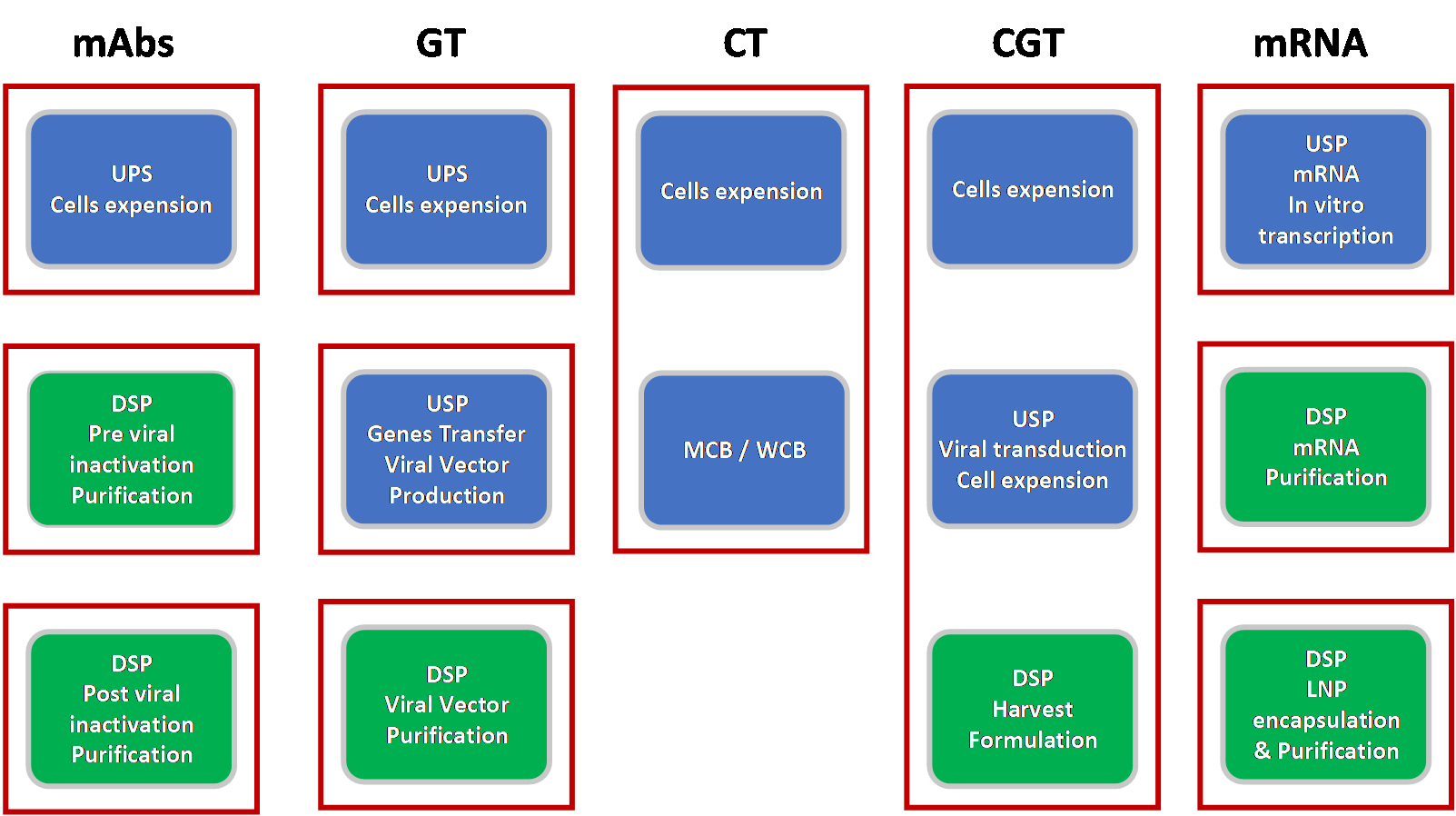 mAbs

UPS
Cells expension

DSP
Pre viral inactivation Purification

DSP
Post viral inactivation Purification

GT

UPS
Cells expension

USP
Genes Transfer Viral Vector Production

DSP
Viral Vector Purification

CT

Cells expension

MCB / WCB

CGT

Cells expension

USP
Viral transduction Cell expension

DSP
Harvest Formulation

mRNA

USP
mRNA
In vitro transcription

DSP
mRNA
Purification

DSP
LNP
encapsulation & Purification